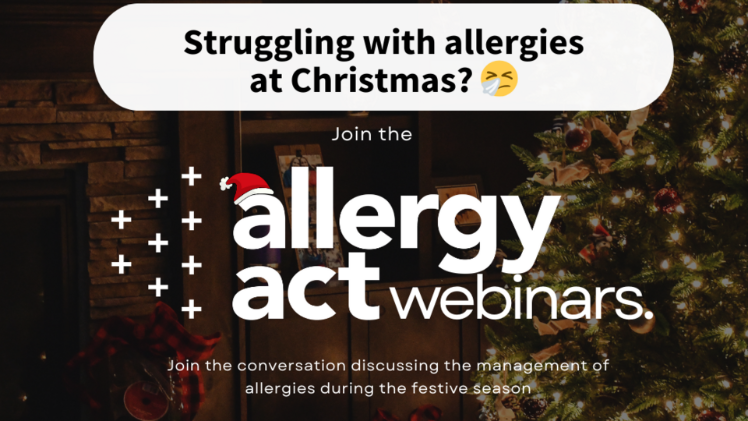 Struggling with allergies at Christmas? 🤧

Join the

allergy act webinars.

Join the conversation discussing the management of allergies during the festive season